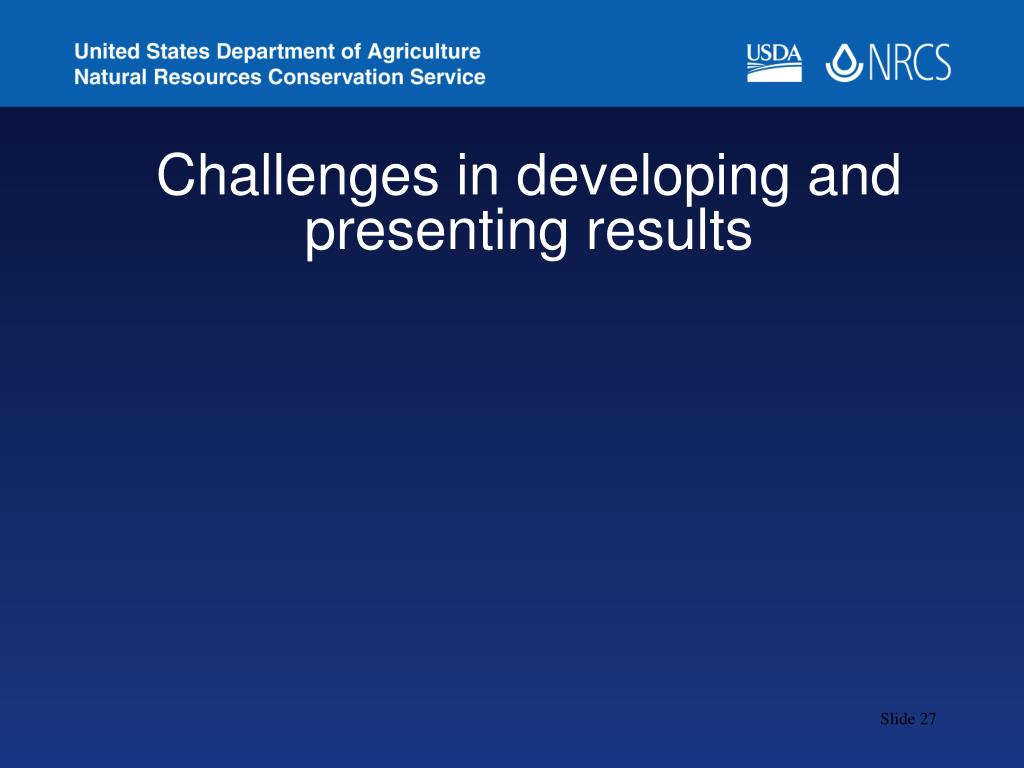 United States Department of Agriculture
Natural Resources Conservation Service

USDA NRCS

Challenges in developing and presenting results

Slide 27